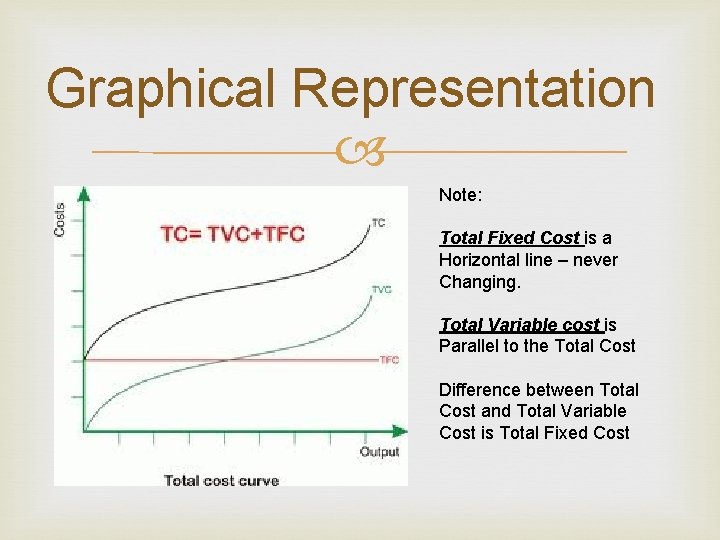 Graphical Representation

Costs

TC= TVC+TFC

TC

TVC

TFC

Output

Total cost curve

Note:

Total Fixed Cost is a Horizontal line – never Changing.

Total Variable cost is Parallel to the Total Cost

Difference between Total Cost and Total Variable Cost is Total Fixed Cost